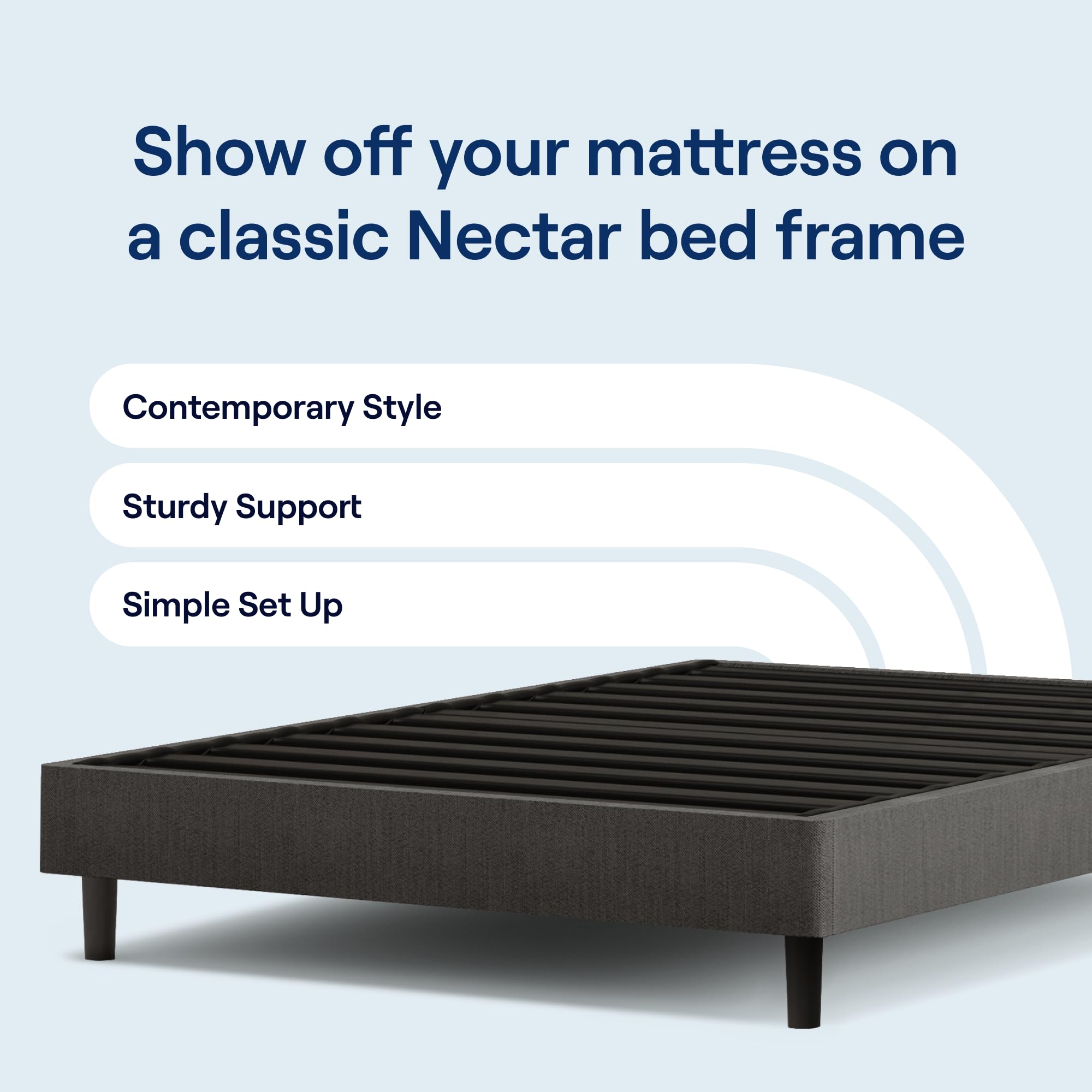 Show off your mattress on a classic Nectar bed frame

Contemporary Style

Sturdy Support

Simple Set Up